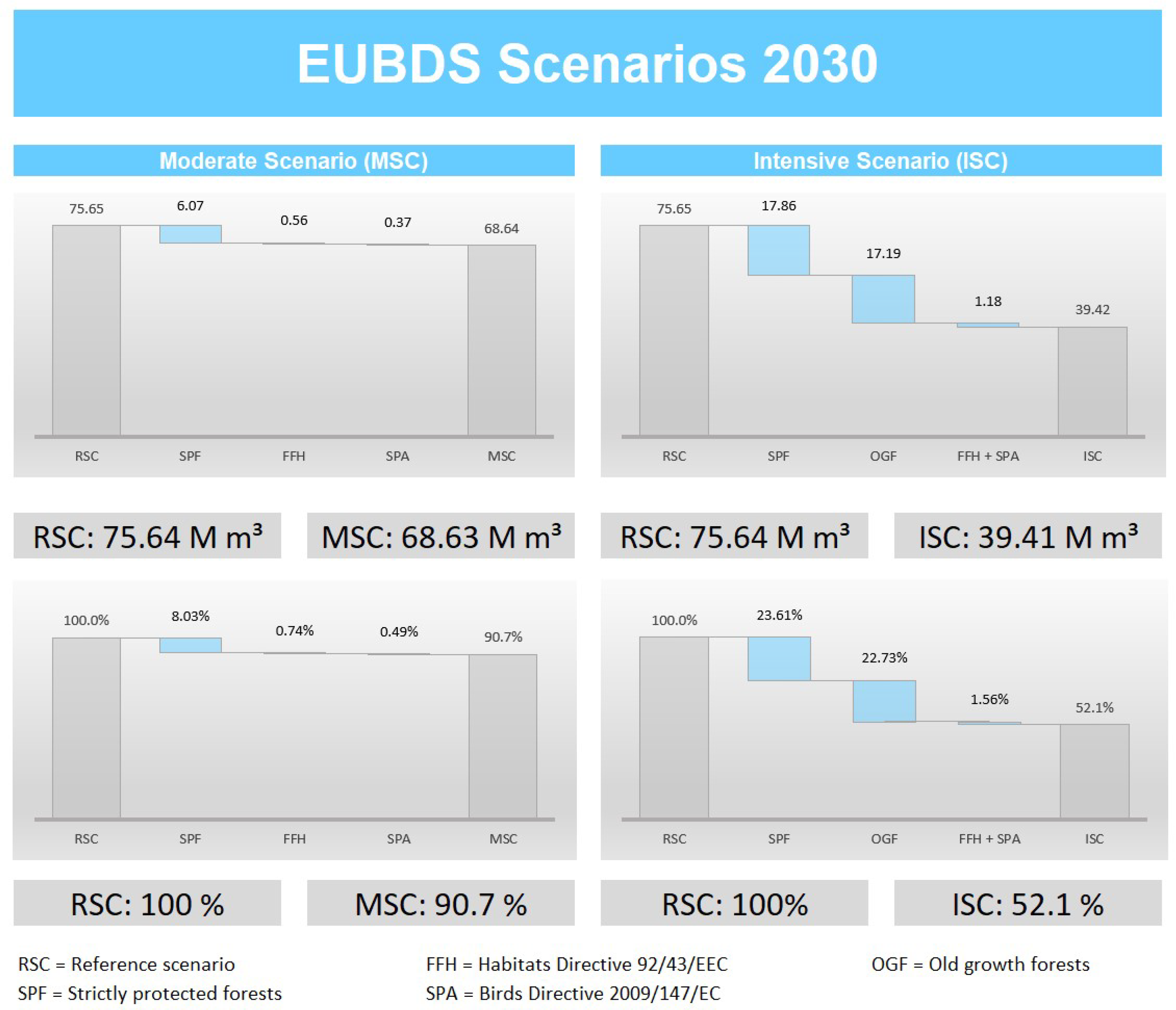 EUBDS Scenarios 2030

Moderate Scenario (MSC)

75.65
6.07
0.56
0.37
68.64

RSC
SPF
FFH
SPA
MSC

RSC: 75.64 M m³

MSC: 68.63 M m³

100.0%
8.03%
0.74%
0.49%
90.7%

RSC
SPF
FFH
SPA
MSC

RSC: 100 %

MSC: 90.7 %

Intensive Scenario (ISC)

75.65
17.86
17.19
1.18
39.42

RSC
SPF
OGF
FFH + SPA
ISC

RSC: 75.64 M m³

ISC: 39.41 M m³

100.0%
23.61%
22.73%
1.56%
52.1%

RSC
SPF
OGF
FFH + SPA
ISC

RSC: 100%

ISC: 52.1 %

RSC = Reference scenario
SPF = Strictly protected forests

FFH = Habitats Directive 92/43/EEC
SPA = Birds Directive 2009/147/EC

OGF = Old growth forests